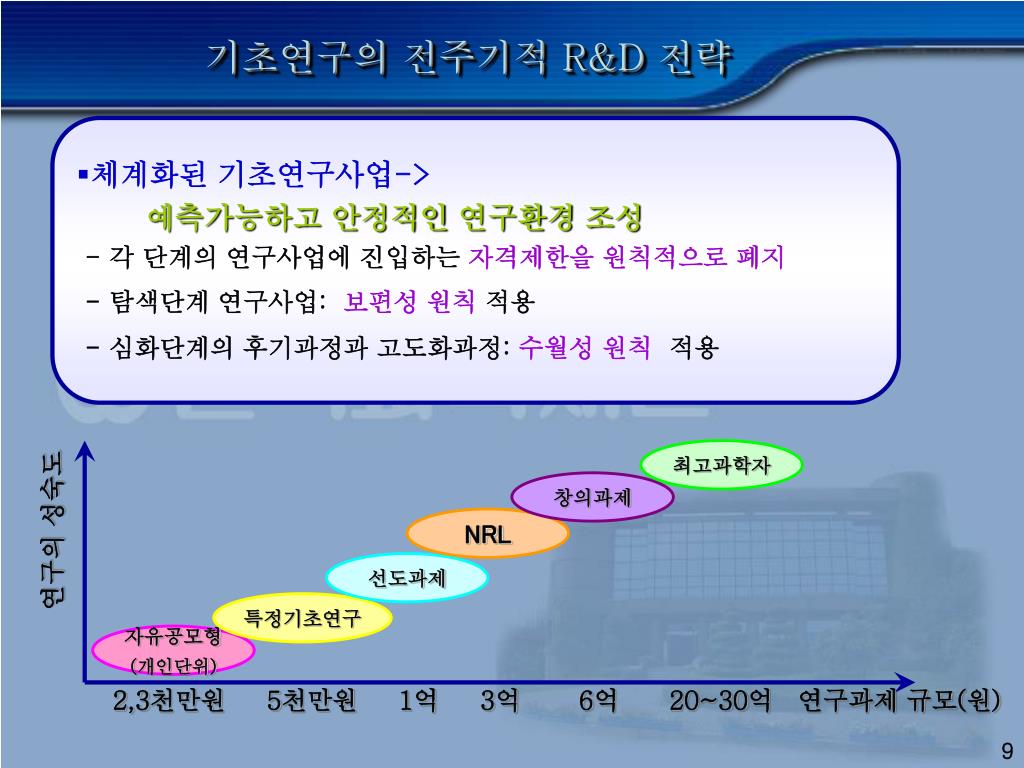 기초연구의 전주기적 R&D 전략

▪체계화된 기초연구사업->
예측가능하고 안정적인 연구환경 조성
- 각 단계의 연구사업에 진입하는 자격제한을 원칙적으로 폐지
- 탐색단계 연구사업: 보편성 원칙 적용
- 심화단계의 후기과정과 고도화과정: 수월성 원칙 적용

연구의 성숙도

최고과학자
창의과제
NRL
선도과제
특정기초연구
자유공모형
(개인단위)

2,3천만원 5천만원 1억 3억 6억 20~30억 연구과제 규모(원)

9